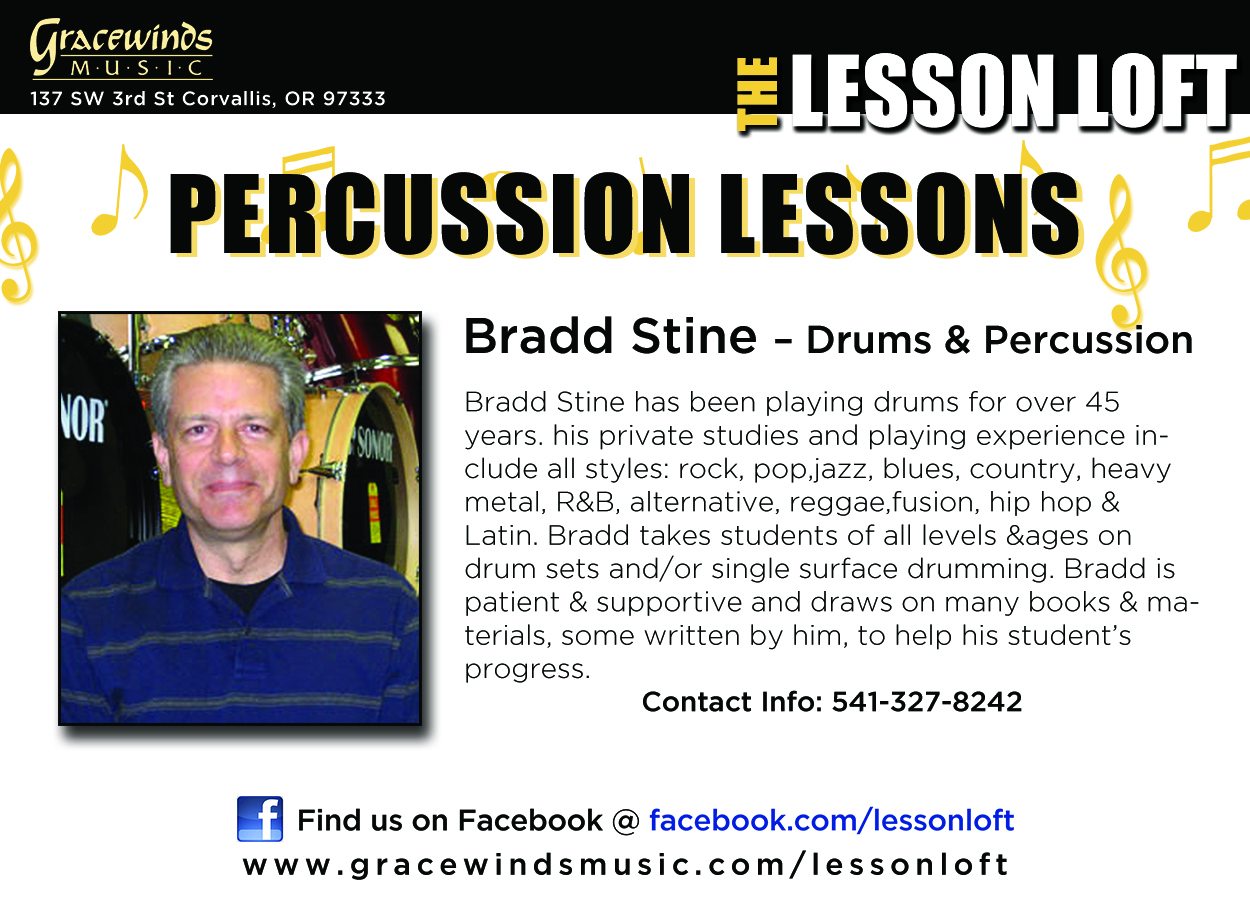 Gracewinds
M·U·S·I·C
137 SW 3rd St Corvallis, OR 97333

THE LESSON LOFT

PERCUSSION LESSONS

NOR
SONOR

Bradd Stine – Drums & Percussion

Bradd Stine has been playing drums for over 45 years. his private studies and playing experience include all styles: rock, pop,jazz, blues, country, heavy metal, R&B, alternative, reggae,fusion, hip hop & Latin. Bradd takes students of all levels &ages on drum sets and/or single surface drumming. Bradd is patient & supportive and draws on many books & materials, some written by him, to help his student's progress.

Contact Info: 541-327-8242

f Find us on Facebook @ facebook.com/lessonloft
www.gracewindsmusic.com/lessonloft